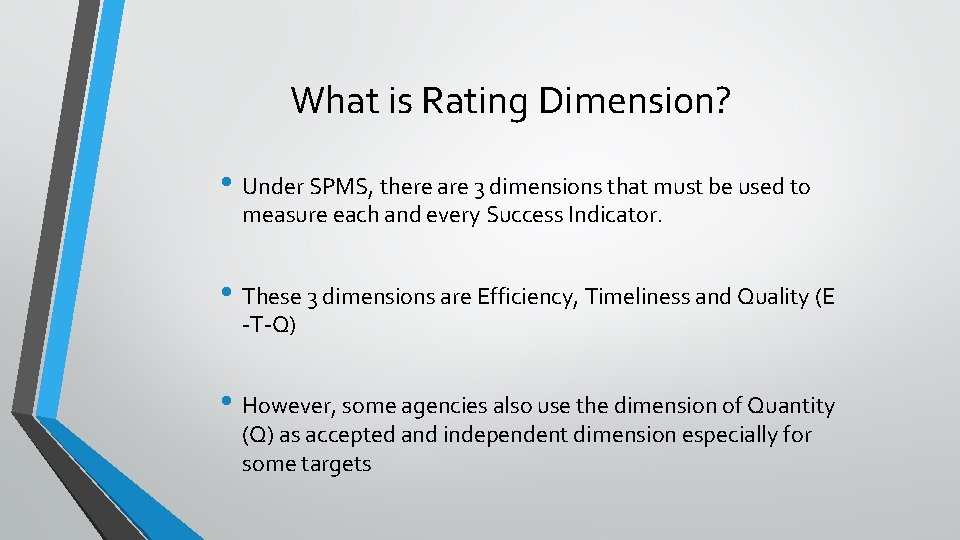 What is Rating Dimension?

• Under SPMS, there are 3 dimensions that must be used to measure each and every Success Indicator.

• These 3 dimensions are Efficiency, Timeliness and Quality (E -T-Q)

• However, some agencies also use the dimension of Quantity (Q) as accepted and independent dimension especially for some targets